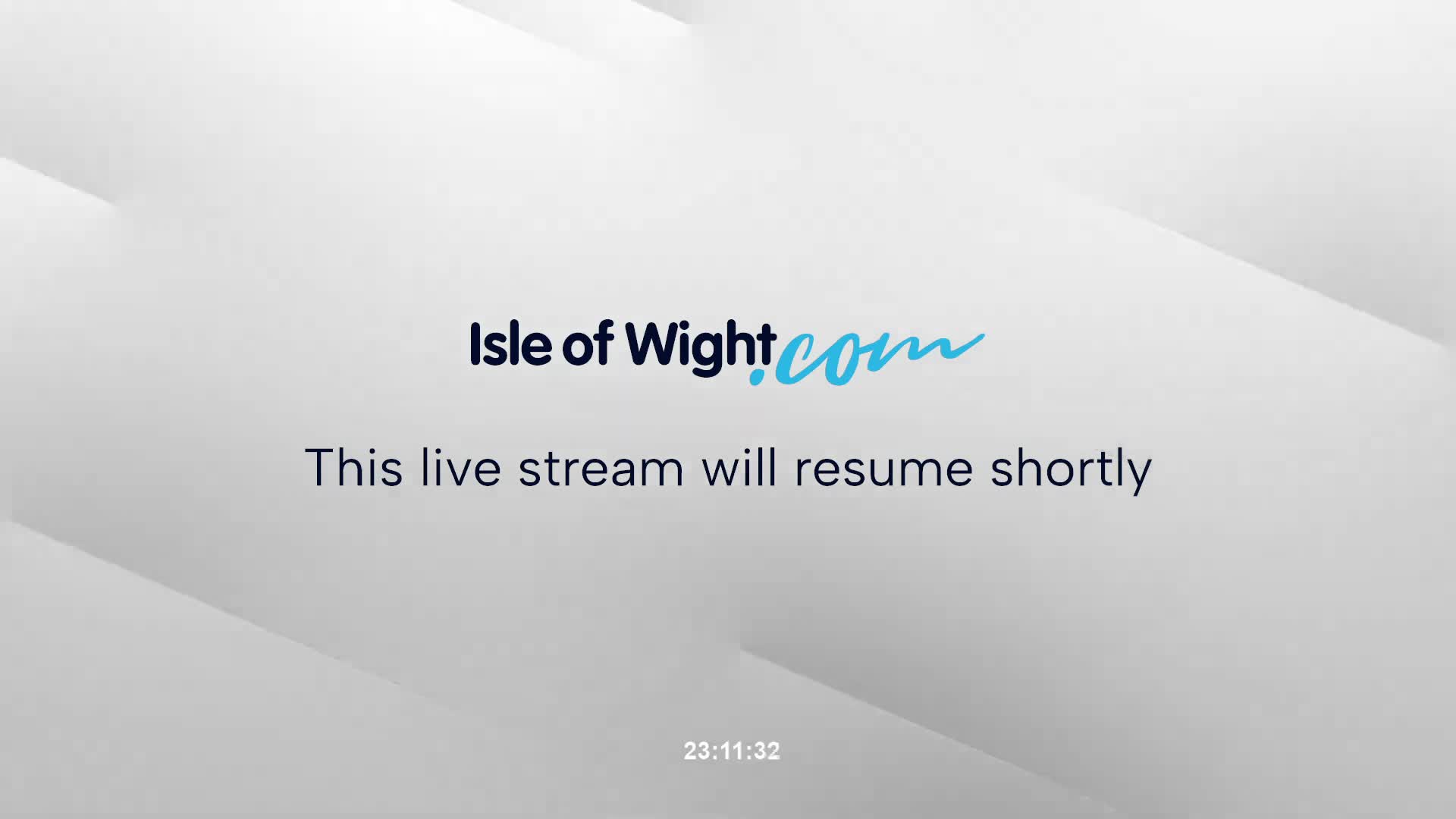 Isle of Wight.com

This live stream will resume shortly

23:11:32